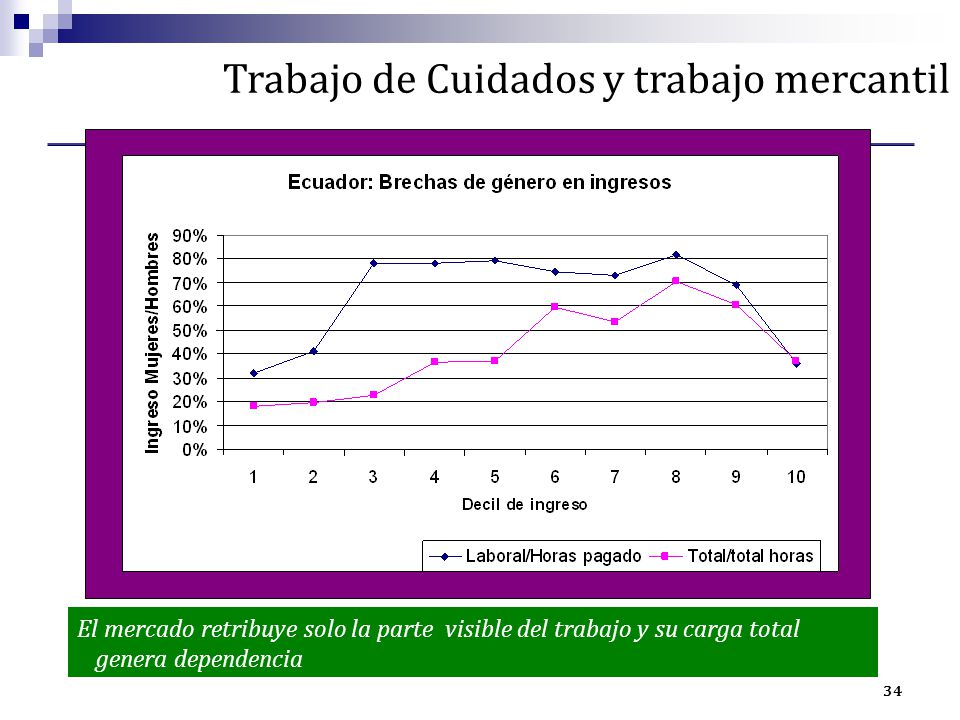 Trabajo de Cuidados y trabajo mercantil

Ecuador: Brechas de género en ingresos

Ingreso Mujeres/Hombres

90%
80%
70%
60%
50%
40%
30%
20%
10%
0%

1 2 3 4 5 6 7 8 9 10

Decil de ingreso

Laboral/Horas pagado
Total/total horas

El mercado retribuye solo la parte visible del trabajo y su carga total genera dependencia

34